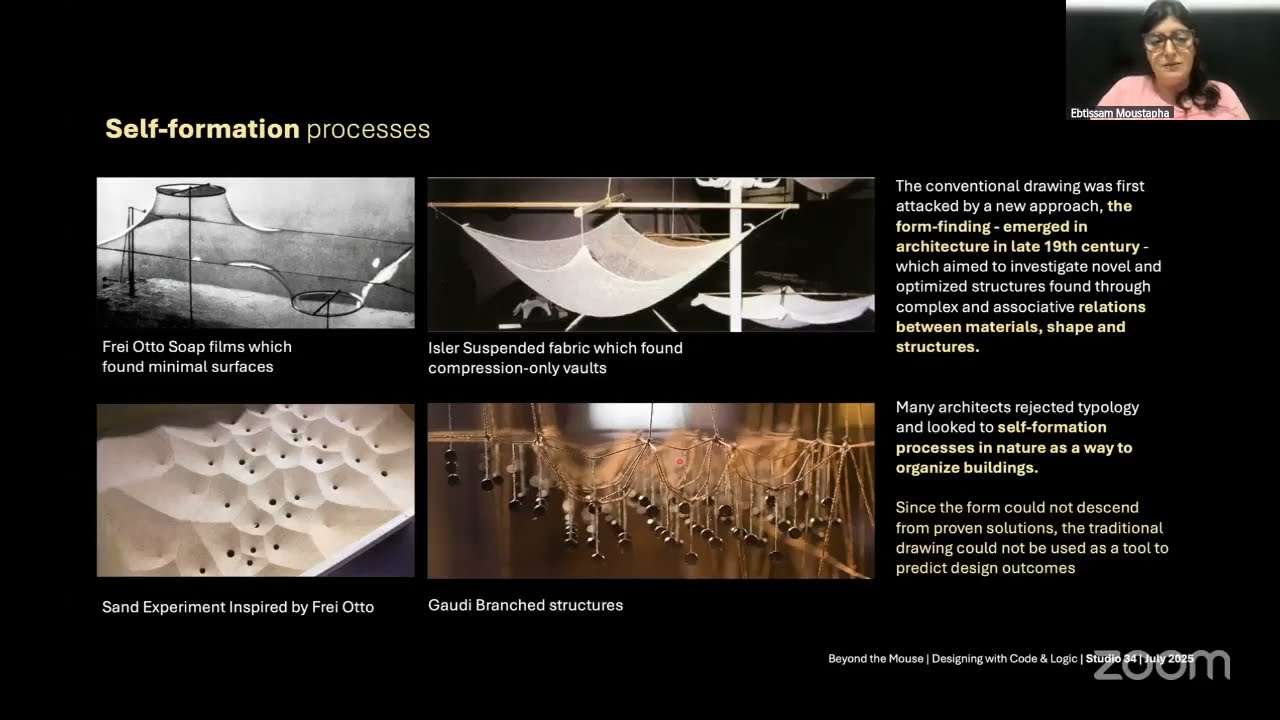 Ebtissam Moustapha

Self-formation processes

Frei Otto Soap films which found minimal surfaces

Isler Suspended fabric which found compression-only vaults

Sand Experiment Inspired by Frei Otto

Gaudi Branched structures

The conventional drawing was first attacked by a new approach, the form-finding - emerged in architecture in late 19th century - which aimed to investigate novel and optimized structures found through complex and associative relations between materials, shape and structures.

Many architects rejected typology and looked to self-formation processes in nature as a way to organize buildings.

Since the form could not descend from proven solutions, the traditional drawing could not be used as a tool to predict design outcomes

Beyond the Mouse | Designing with Code & Logic | Studio 34 | July 2025

zoom